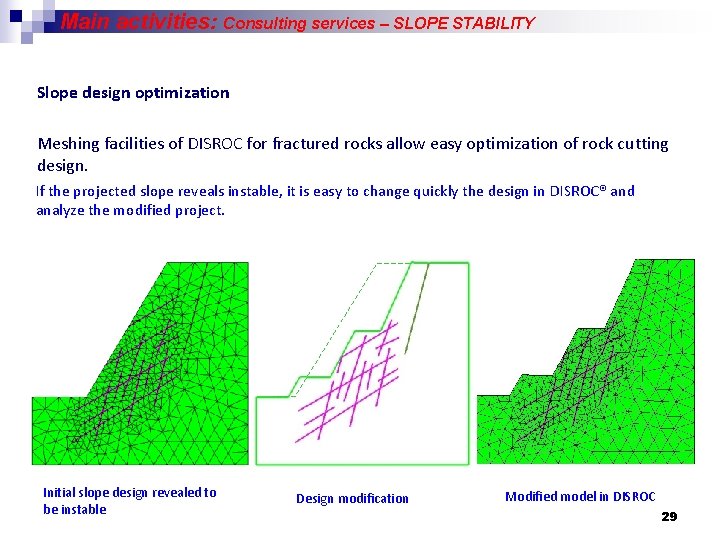 Main activities: Consulting services – SLOPE STABILITY

Slope design optimization

Meshing facilities of DISROC for fractured rocks allow easy optimization of rock cutting design.

If the projected slope reveals instable, it is easy to change quickly the design in DISROC® and analyze the modified project.

Initial slope design revealed to be instable

Design modification

Modified model in DISROC

29